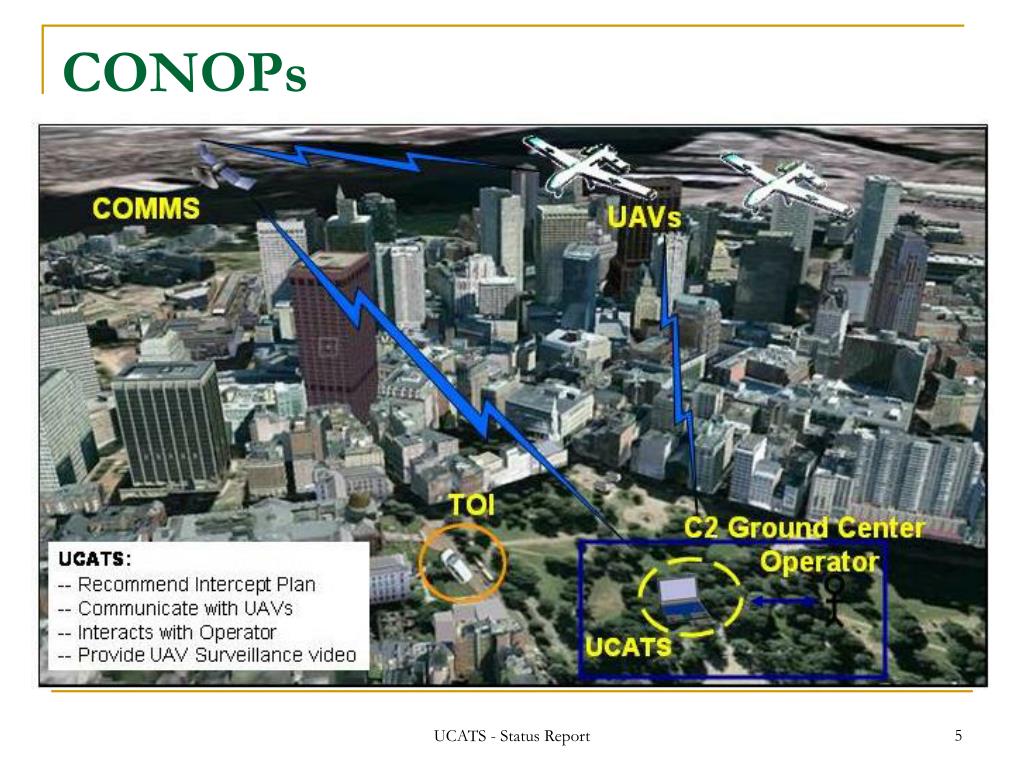 CONOPs

COMMS

UAVs

TOI

C2 Ground Center

Operator

UCATS

UCATS:
-- Recommend Intercept Plan
-- Communicate with UAVs
-- Interacts with Operator
-- Provide UAV Surveillance video

UCATS - Status Report

5